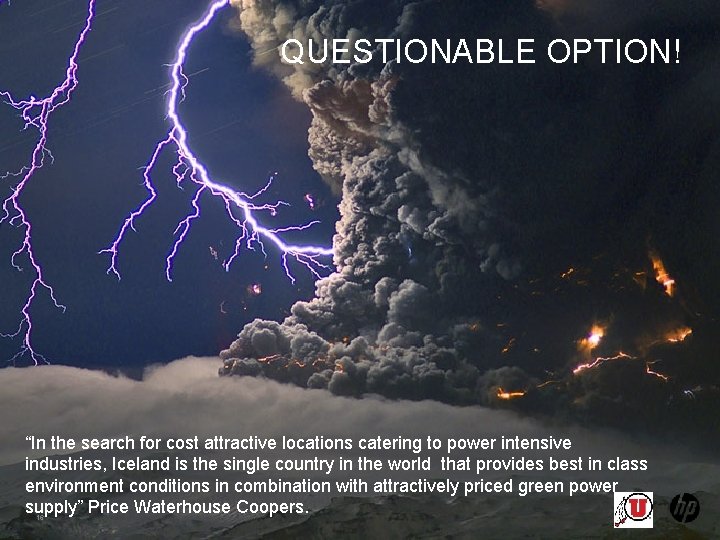 QUESTIONABLE OPTION!

“In the search for cost attractive locations catering to power intensive industries, Iceland is the single country in the world that provides best in class environment conditions in combination with attractively priced green power supply” Price Waterhouse Coopers.

18

U

hp